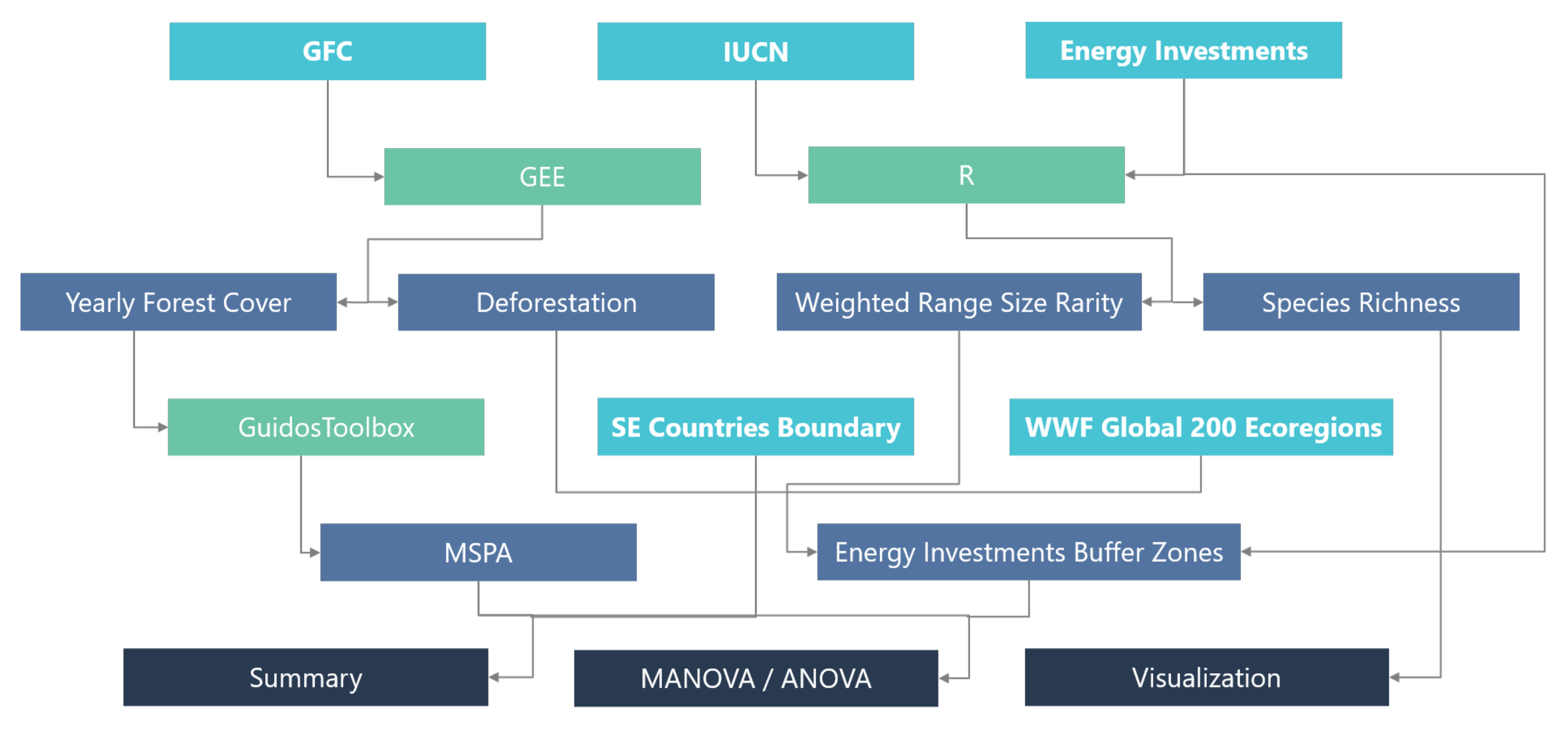 GFC
IUCN
Energy Investments
GEE
R
Yearly Forest Cover
Deforestation
Weighted Range Size Rarity
Species Richness
GuidosToolbox
SE Countries Boundary
WWF Global 200 Ecoregions
MSPA
Energy Investments Buffer Zones
Summary
MANOVA / ANOVA
Visualization